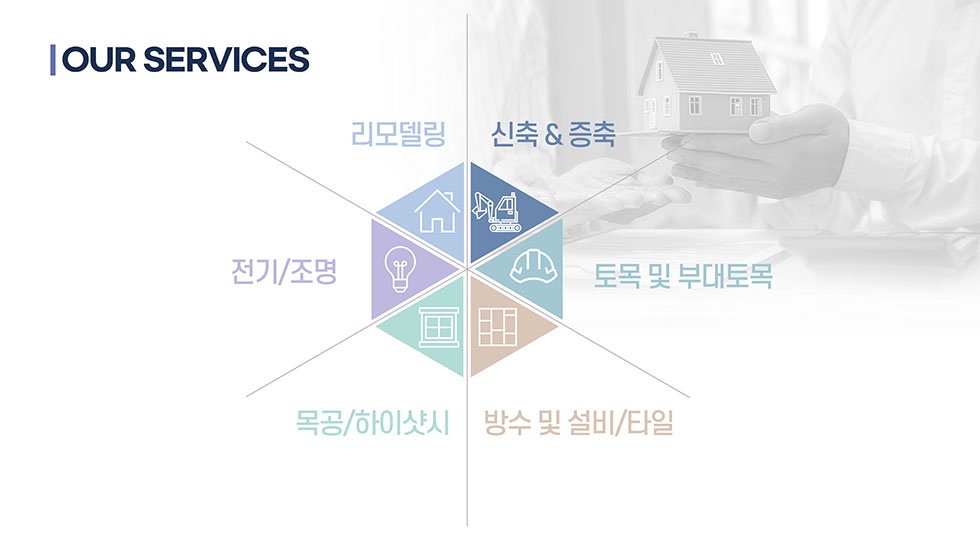 OUR SERVICES

리모델링

신축 & 증축

전기/조명

토목 및 부대토목

목공/하이샷시

방수 및 설비/타일